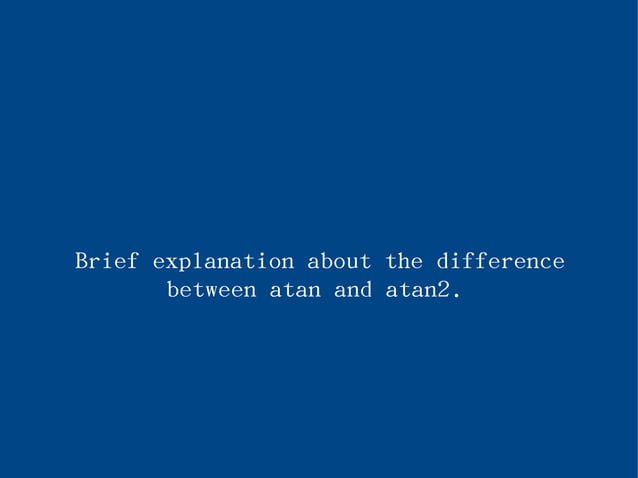 Brief explanation about the difference between atan and atan2.